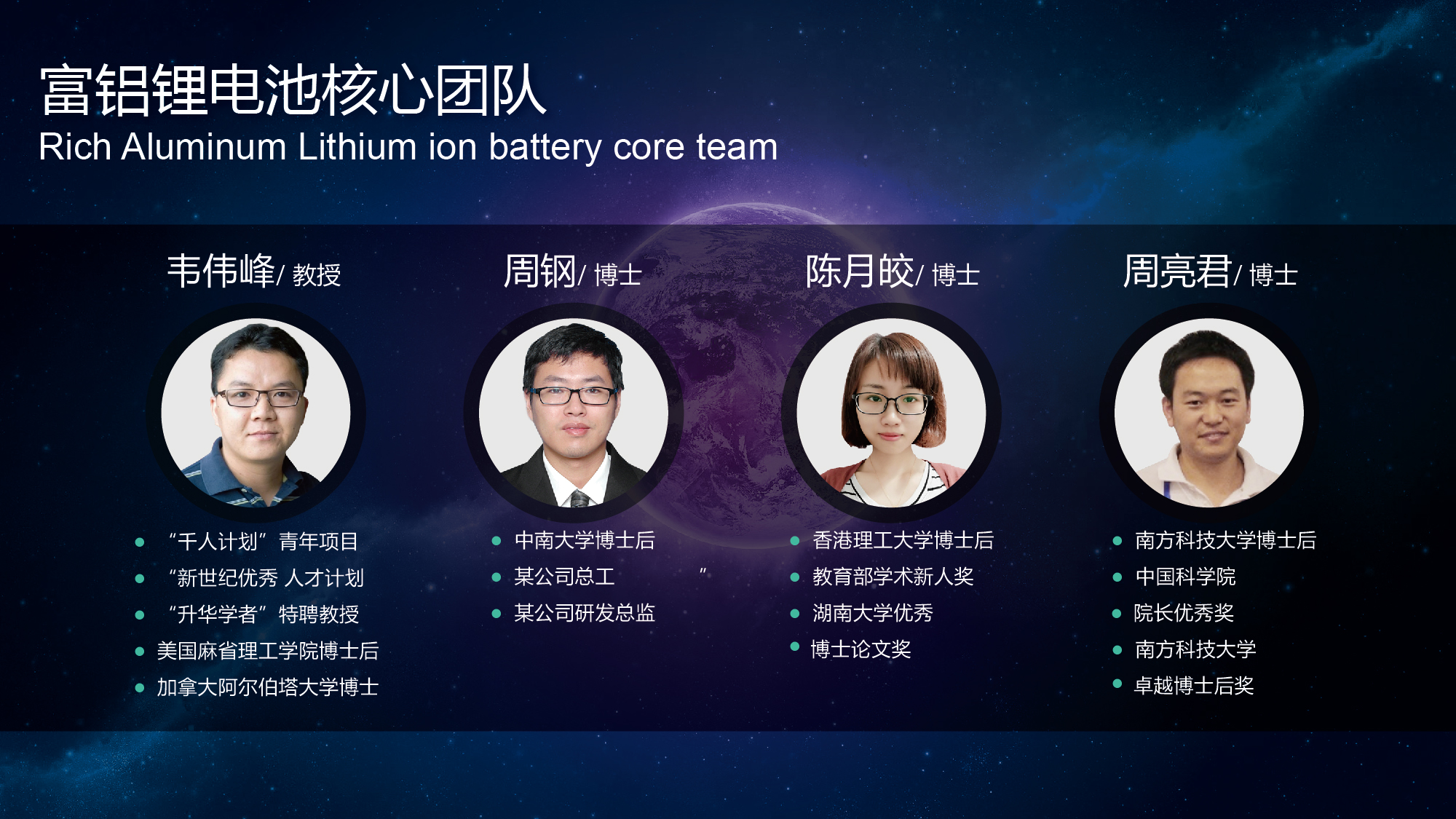 富铝锂电池核心团队
Rich Aluminum Lithium ion battery core team

韦伟峰/ 教授

- “千人计划”青年项目
- “新世纪优秀 人才计划
- “升华学者”特聘教授
- 美国麻省理工学院博士后
- 加拿大阿尔伯塔大学博士

周钢/ 博士

- 中南大学博士后
- 某公司总工 ”
- 某公司研发总监

陈月皎/ 博士

- 香港理工大学博士后
- 教育部学术新人奖
- 湖南大学优秀
- 博士论文奖

周亮君/ 博士

- 南方科技大学博士后
- 中国科学院
- 院长优秀奖
- 南方科技大学
- 卓越博士后奖